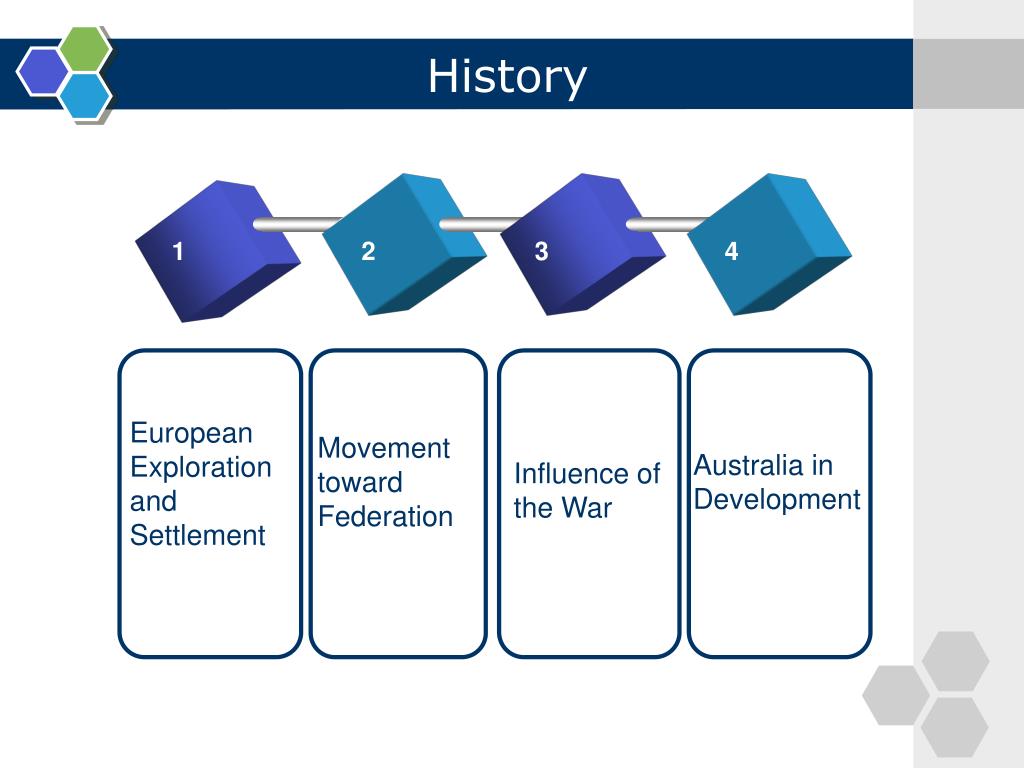 History

1

2

3

4

European Exploration and Settlement

Movement toward Federation

Influence of the War

Australia in Development